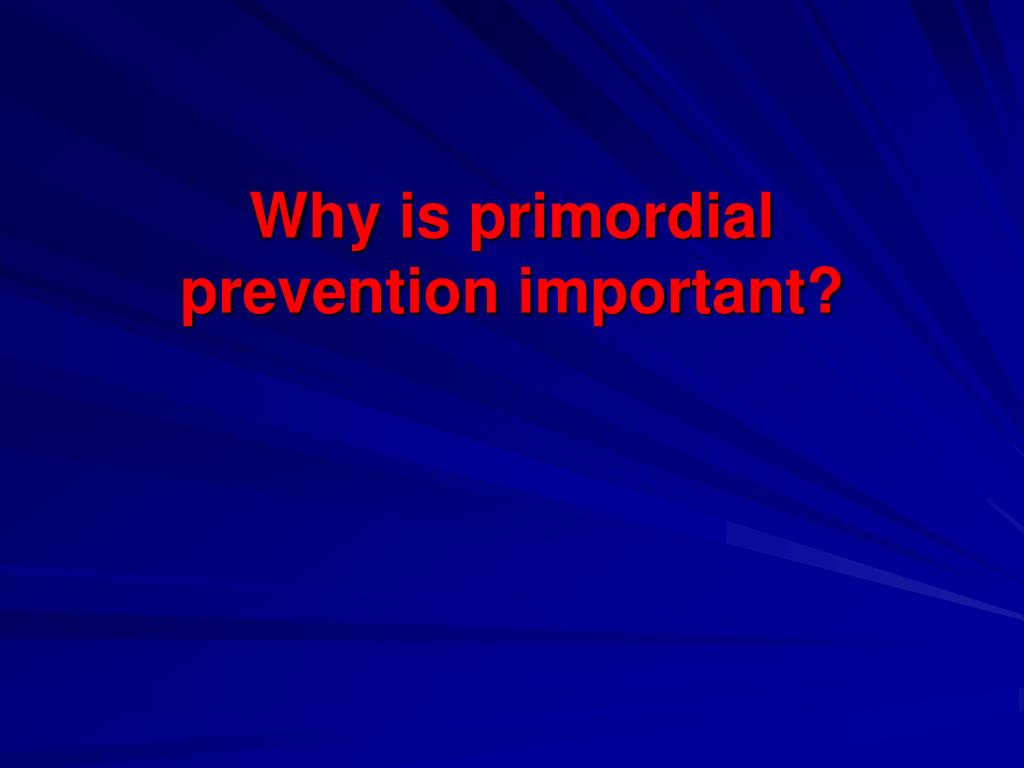 Why is primordial prevention important?